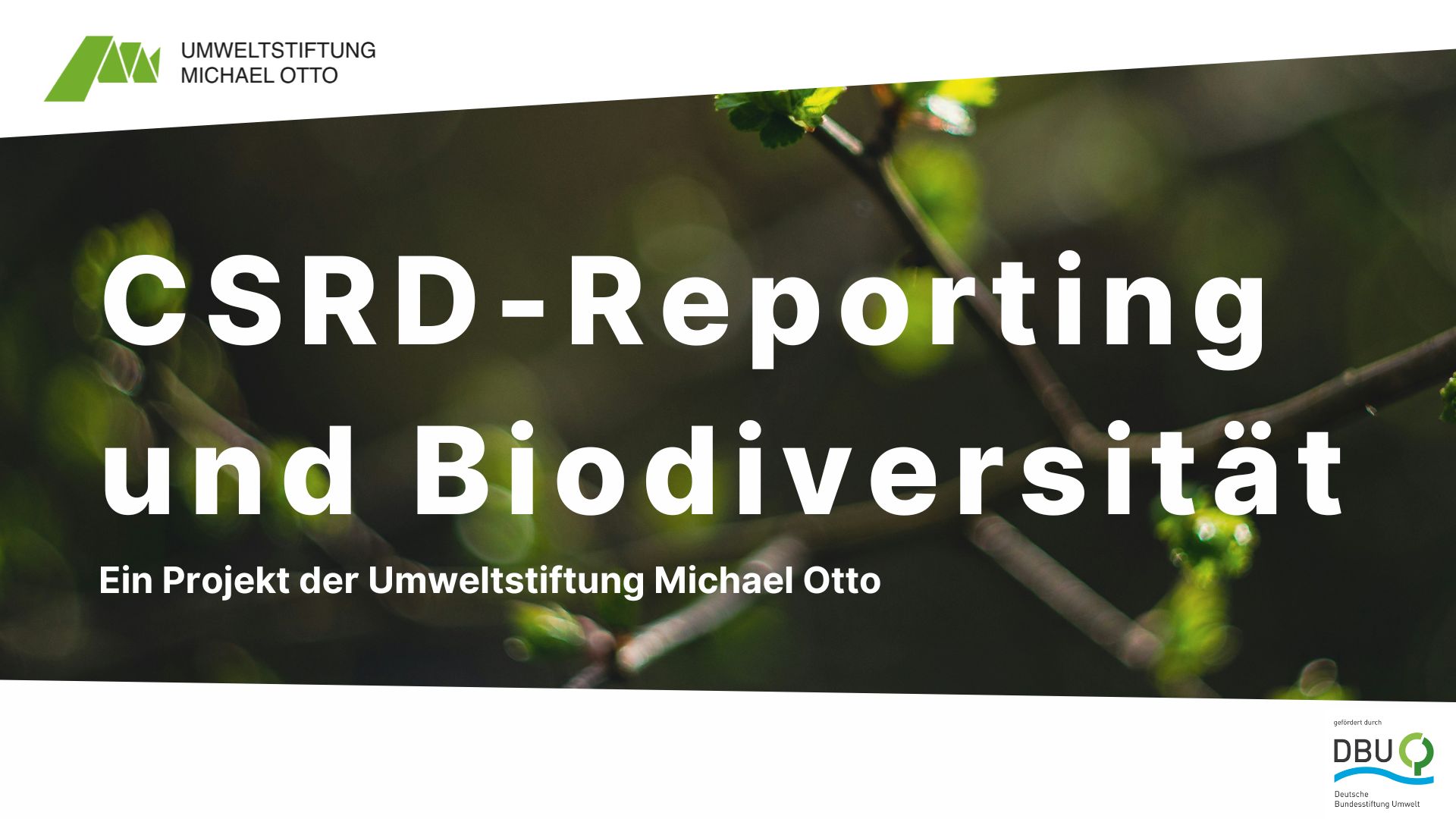 UMWELTSTIFTUNG
MICHAEL OTTO

CSRD-Reporting und Biodiversität

Ein Projekt der Umweltstiftung Michael Otto

gefördert durch
DBU
Deutsche Bundesstiftung Umwelt